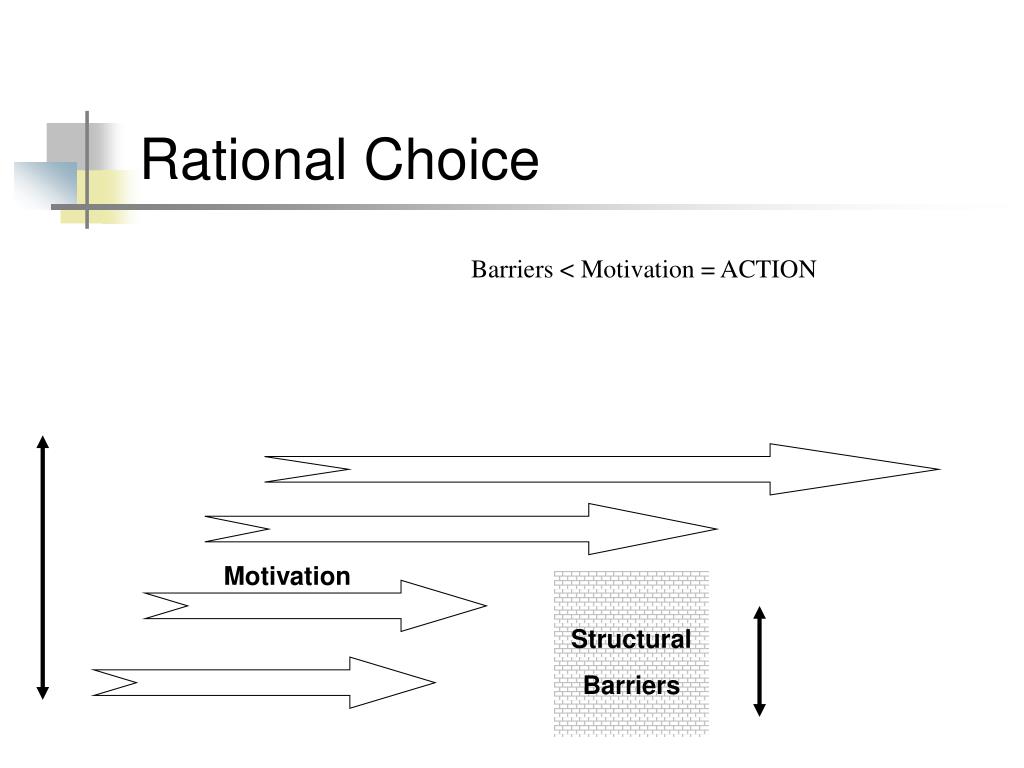 Rational Choice

Barriers < Motivation = ACTION

Motivation

Structural Barriers